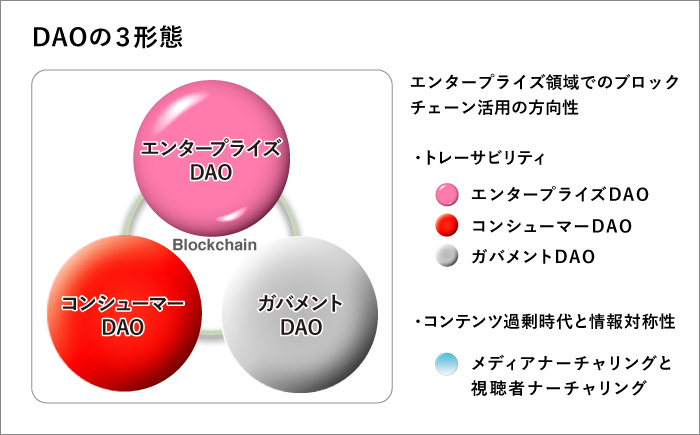 DAOの３形態

エンタープライズ DAO

Blockchain

コンシューマー DAO

ガバメント DAO

エンタープライズ領域でのブロックチェーン活用の方向性

・トレーサビリティ

エンタープライズDAO

コンシューマーDAO

ガバメントDAO

・コンテンツ過剰時代と情報対称性

メディアナーチャリングと視聴者ナーチャリング